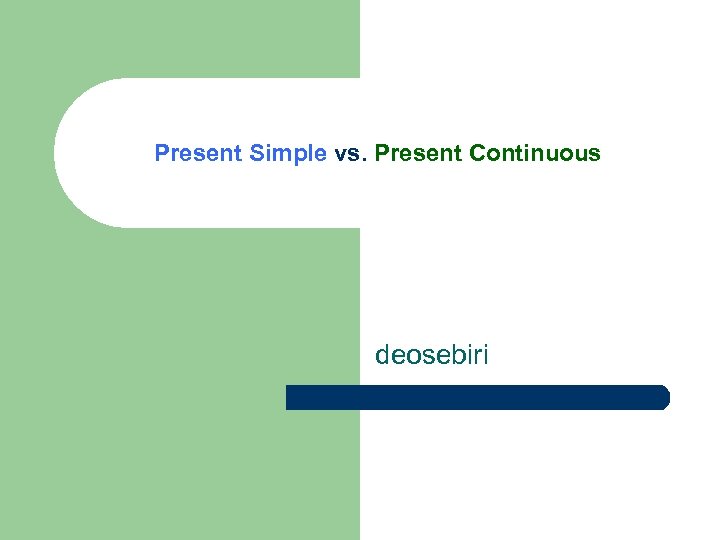 Present Simple vs. Present Continuous

deosebiri